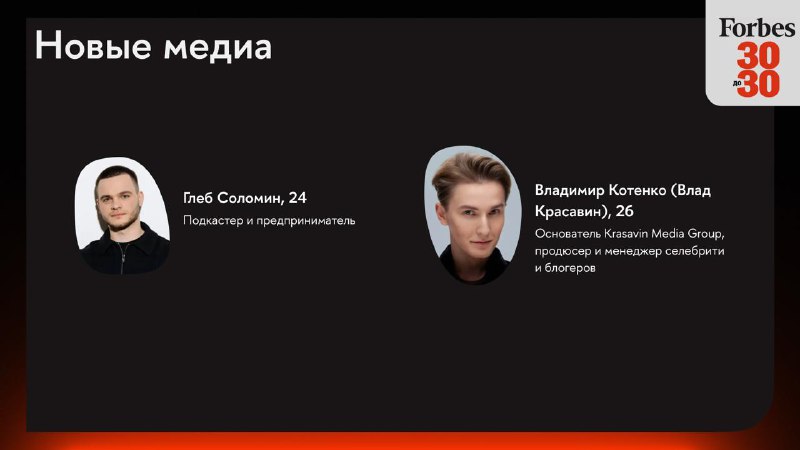 Новые медиа

Forbes
30
до
30

Глеб Соломин, 24
Подкастер и предприниматель

Владимир Котенко (Влад Красавин), 26
Основатель Krasavin Media Group, продюсер и менеджер селебрити и блогеров